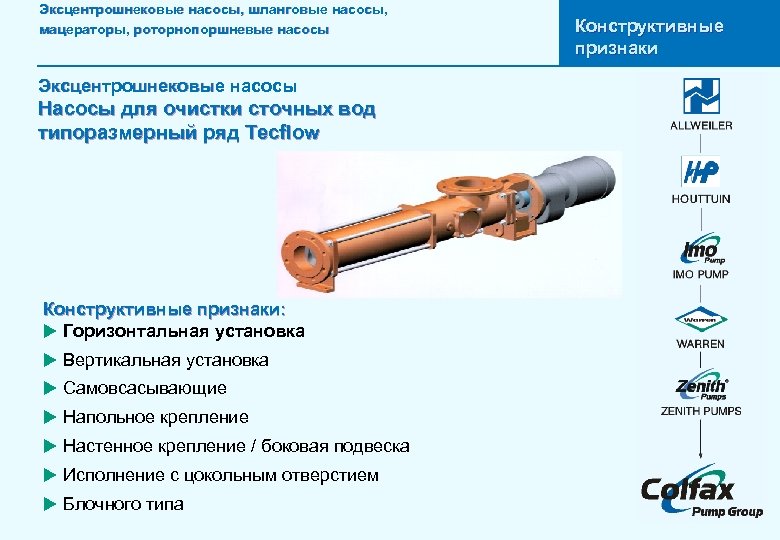 Эксцентрошнековые насосы, шланговые насосы, мацераторы, роторнопоршневые насосы

Конструктивные признаки

Эксцентрошнековые насосы
Насосы для очистки сточных вод типоразмерный ряд Tecflow

Конструктивные признаки:
▶ Горизонтальная установка
▶ Вертикальная установка
▶ Самовсасывающие
▶ Напольное крепление
▶ Настенное крепление / боковая подвеска
▶ Исполнение с цокольным отверстием
▶ Блочного типа

ALLWEILER
HP
HOUTTUIN
Imo Pump
IMO PUMP
Warren
WARREN
Zenith Pumps
ZENITH PUMPS
Colfax Pump Group